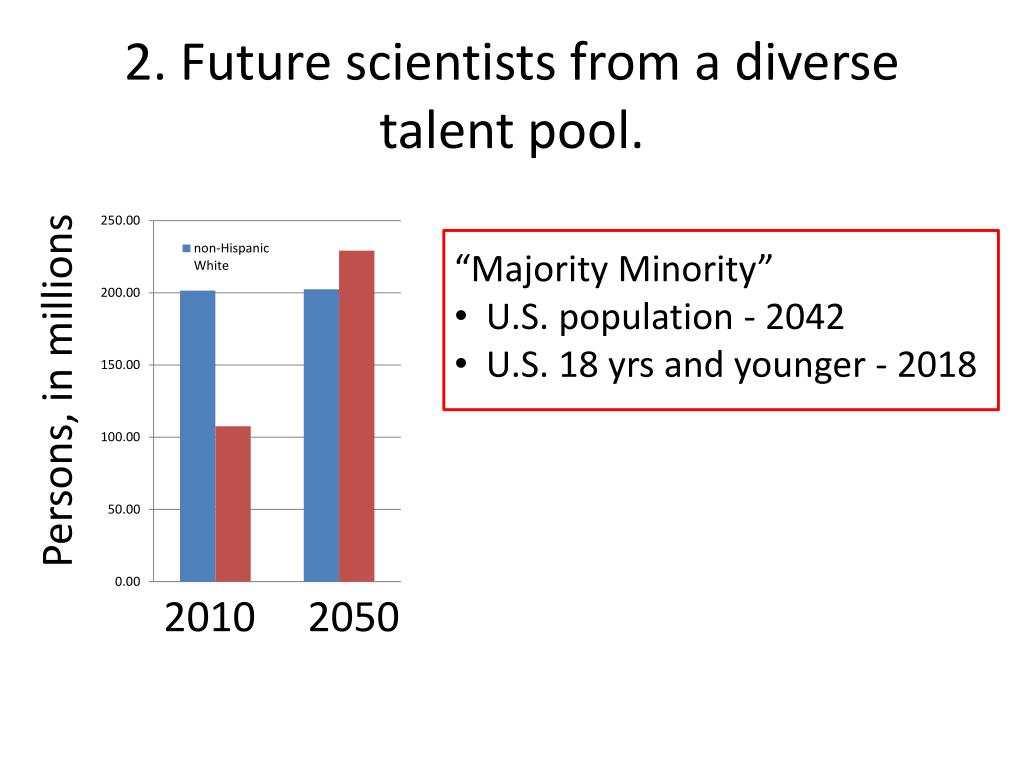 2. Future scientists from a diverse talent pool.

Persons, in millions

250.00
200.00
150.00
100.00
50.00
0.00

non-Hispanic White

2010
2050

“Majority Minority”
• U.S. population - 2042
• U.S. 18 yrs and younger - 2018